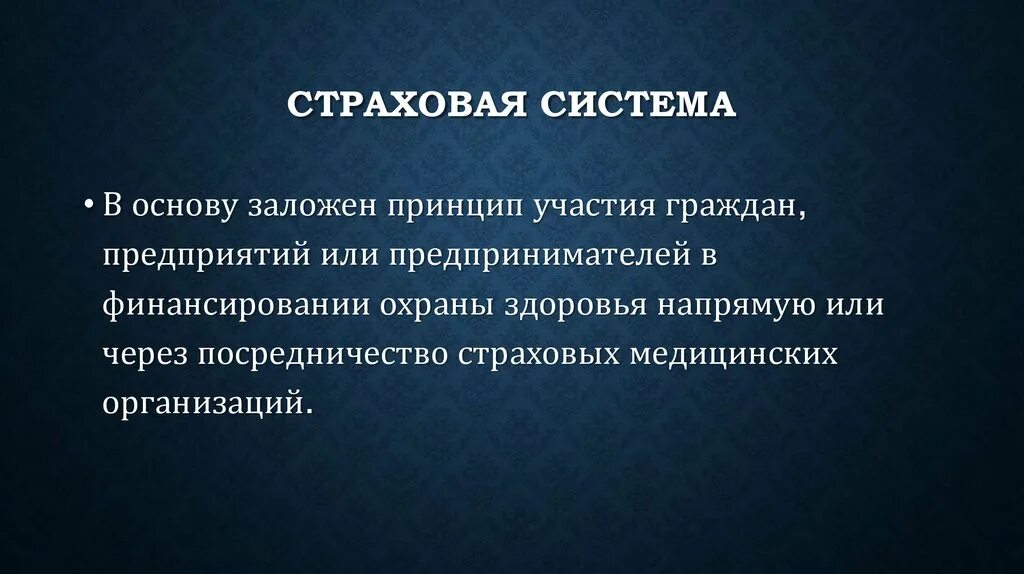 СТРАХОВАЯ СИСТЕМА

• В основу заложен принцип участия граждан, предприятий или предпринимателей в финансировании охраны здоровья напрямую или через посредничество страховых медицинских организаций.